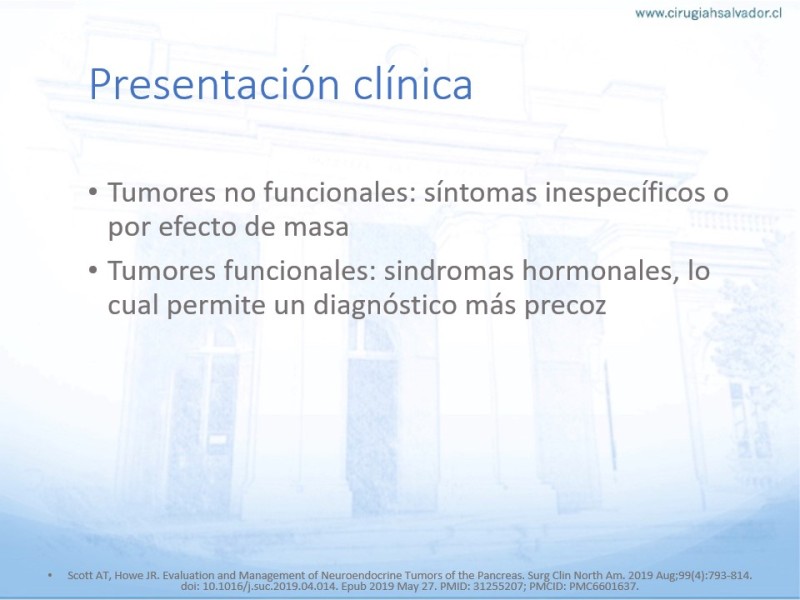 www.cirugiahsalvador.cl

Presentación clínica

• Tumores no funcionales: síntomas inespecíficos o por efecto de masa

• Tumores funcionales: sindromas hormonales, lo cual permite un diagnóstico más precoz

• Scott AT, Howe JR. Evaluation and Management of Neuroendocrine Tumors of the Pancreas. Surg Clin North Am. 2019 Aug;99(4):793-814. doi: 10.1016/j.suc.2019.04.014. Epub 2019 May 27. PMID: 31255207; PMCID: PMC6601637.